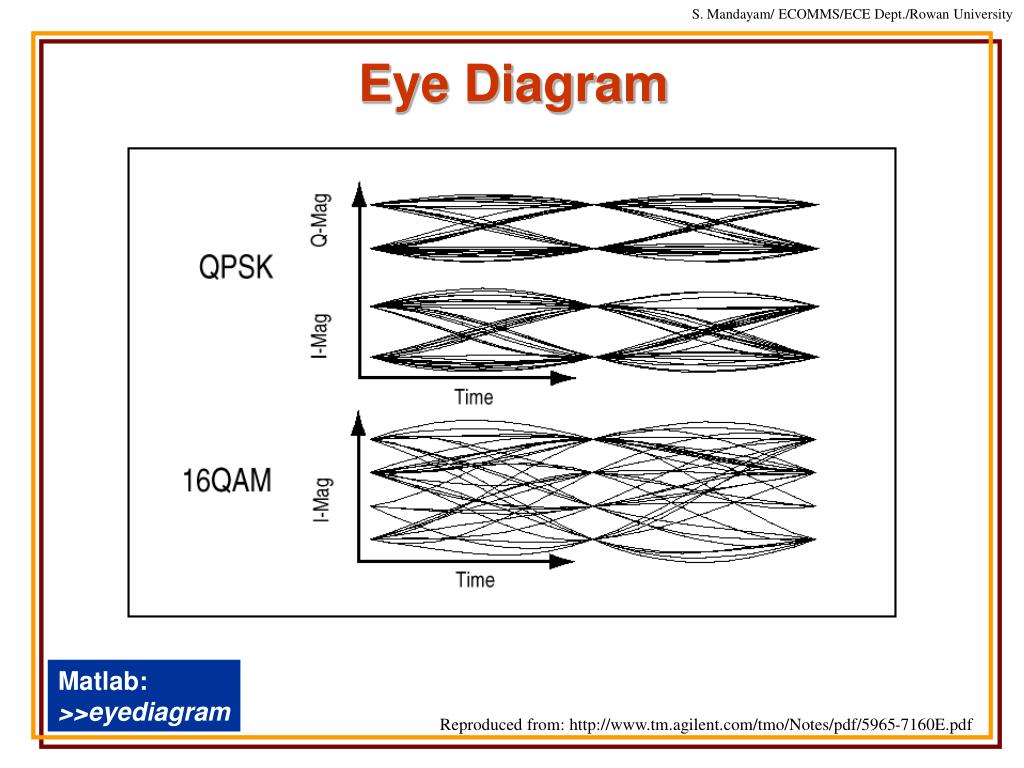 S. Mandayam/ ECOMMS/ECE Dept./Rowan University

Eye Diagram

QPSK

Q-Mag

I-Mag

Time

16QAM

I-Mag

Time

Matlab:
>>eyediagram

Reproduced from: http://www.tm.agilent.com/tmo/Notes/pdf/5965-7160E.pdf